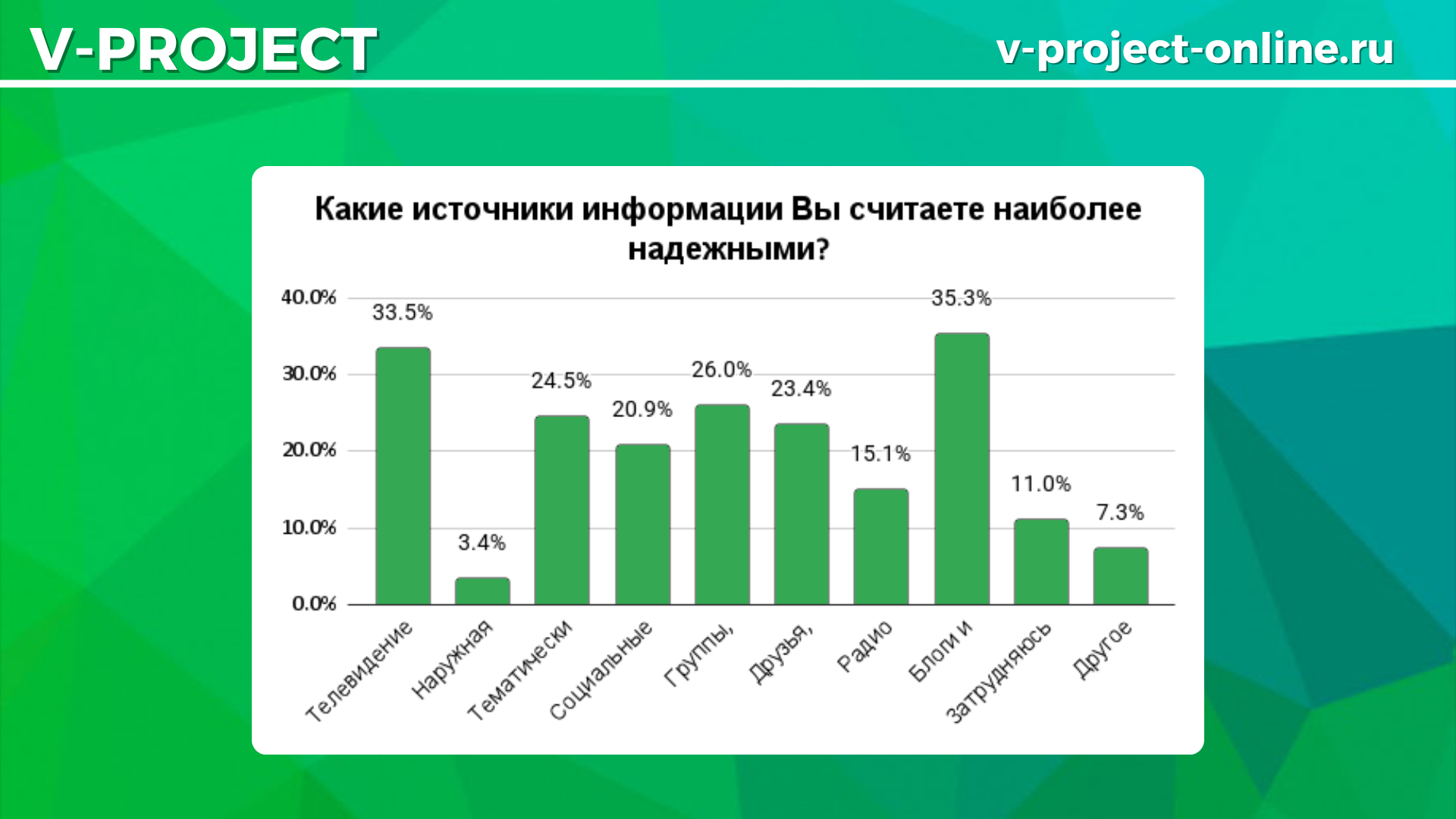 V-PROJECT

v-project-online.ru

Какие источники информации Вы считаете наиболее надежными?

40.0%
30.0%
20.0%
10.0%
0.0%

33.5%
3.4%
24.5%
20.9%
26.0%
23.4%
15.1%
35.3%
11.0%
7.3%

Телевидение
Наружная
Тематически
Социальные
Группы,
Друзья,
Радио
Блоги и
Затрудняюсь
Другое